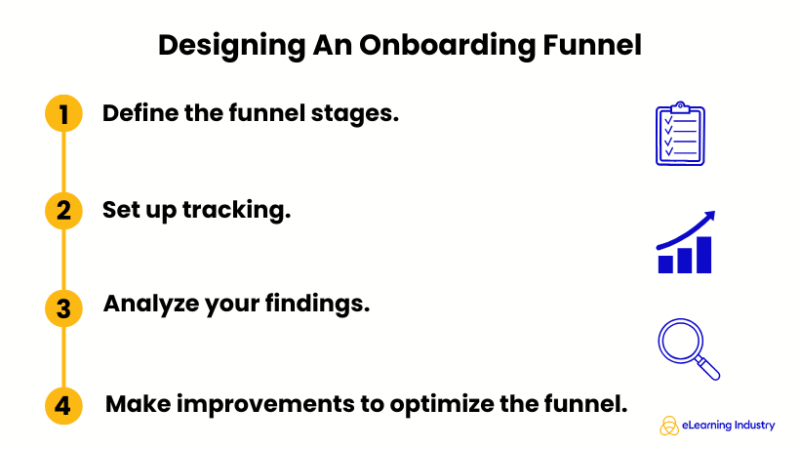 Designing An Onboarding Funnel

1 Define the funnel stages.

2 Set up tracking.

3 Analyze your findings.

4 Make improvements to optimize the funnel.

eLearning Industry